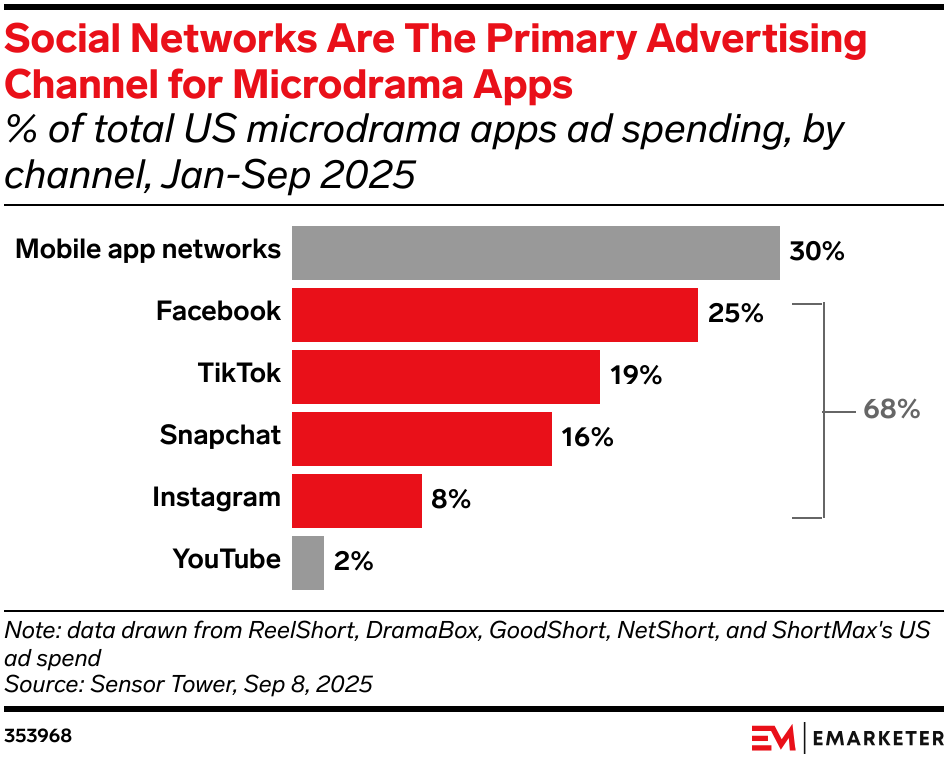 Social Networks Are The Primary Advertising Channel for Microdrama Apps
% of total US microdrama apps ad spending, by channel, Jan-Sep 2025

Mobile app networks 30%
Facebook 25%
TikTok 19%
Snapchat 16%
Instagram 8%
YouTube 2%
68%

Note: data drawn from ReelShort, DramaBox, GoodShort, NetShort, and ShortMax's US ad spend
Source: Sensor Tower, Sep 8, 2025

353968

EM | EMARKETER